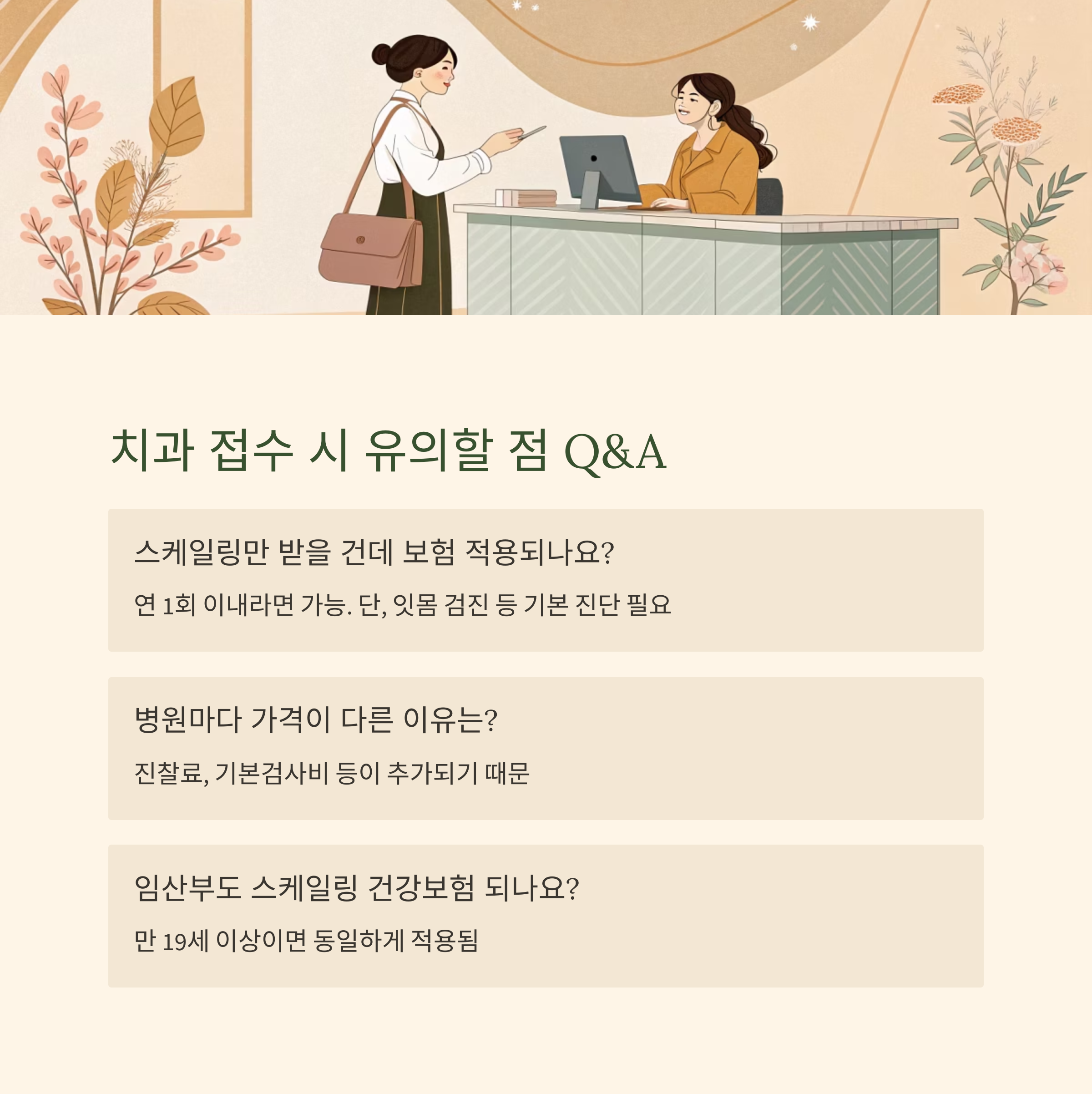 치과 접수 시 유의할 점 Q&A

스케일링만 받을 건데 보험 적용되나요?

연 1회 이내라면 가능. 단, 잇몸 검진 등 기본 진단 필요

병원마다 가격이 다른 이유는?

진찰료, 기본검사비 등이 추가되기 때문

임산부도 스케일링 건강보험 되나요?

만 19세 이상이면 동일하게 적용됨